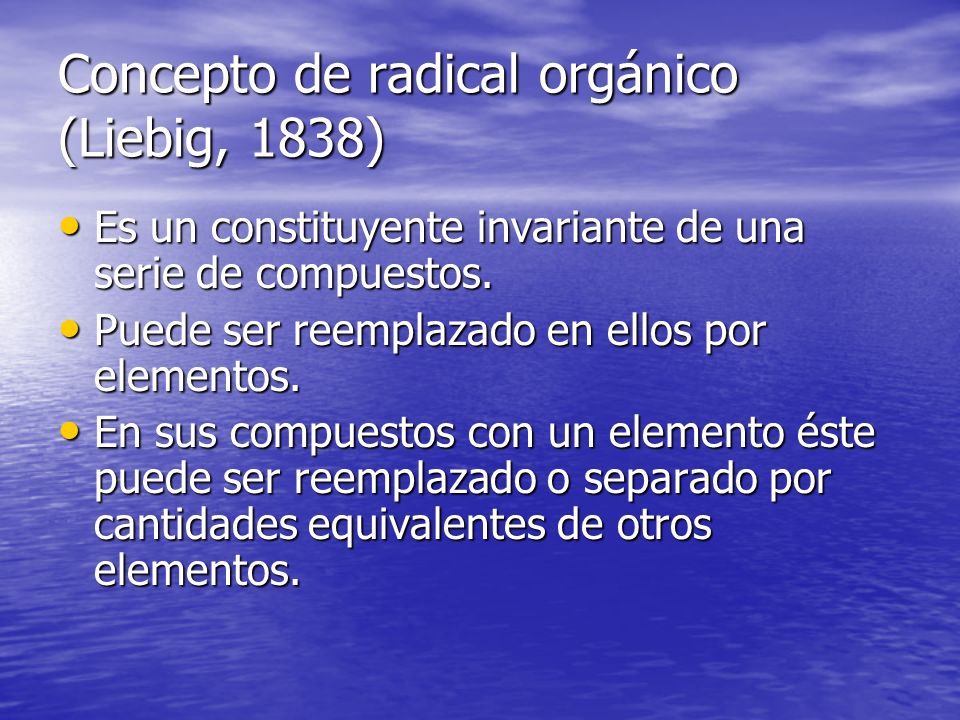 Concepto de radical orgánico (Liebig, 1838)

• Es un constituyente invariante de una serie de compuestos.
• Puede ser reemplazado en ellos por elementos.
• En sus compuestos con un elemento éste puede ser reemplazado o separado por cantidades equivalentes de otros elementos.